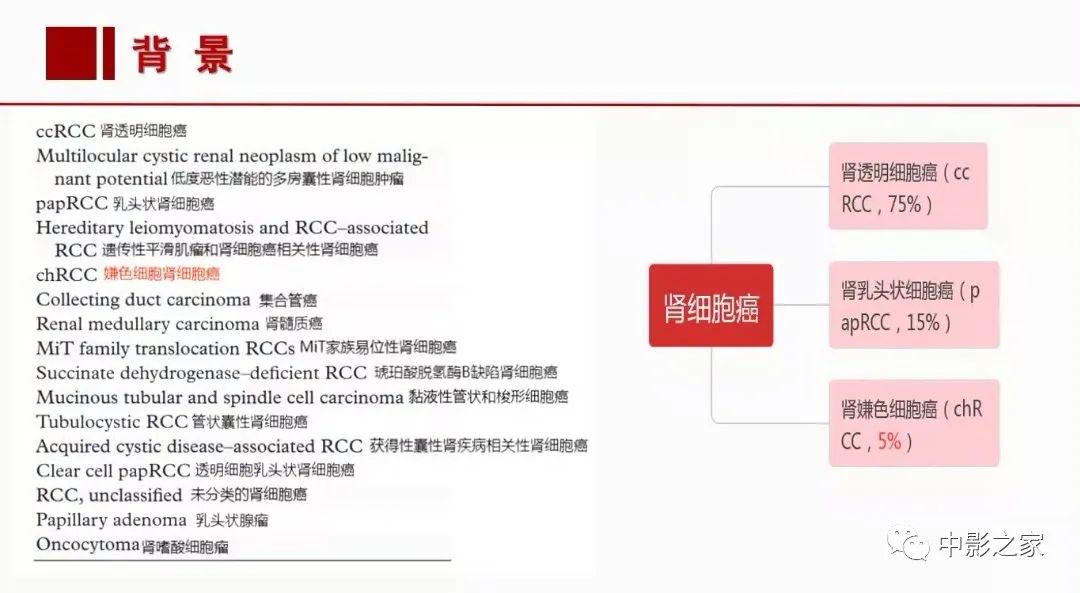 背 景

ccRCC 肾透明细胞癌
Multilocular cystic renal neoplasm of low malignant potential 低度恶性潜能的多房囊性肾细胞肿瘤
papRCC 乳头状肾细胞癌
Hereditary leiomyomatosis and RCC–associated RCC 遗传性平滑肌瘤和肾细胞癌相关性肾细胞癌
chRCC 嫌色细胞肾细胞癌
Collecting duct carcinoma 集合管癌
Renal medullary carcinoma 肾髓质癌
MiT family translocation RCCs MiT家族易位性肾细胞癌
Succinate dehydrogenase–deficient RCC 琥珀酸脱氢酶B缺陷肾细胞癌
Mucinous tubular and spindle cell carcinoma 黏液性管状和梭形细胞癌
Tubulocystic RCC 管状囊性肾细胞癌
Acquired cystic disease–associated RCC 获得性囊性肾疾病相关性肾细胞癌
Clear cell papRCC 透明细胞乳头状肾细胞癌
RCC, unclassified 未分类的肾细胞癌
Papillary adenoma 乳头状腺瘤
Oncocytoma 肾嗜酸细胞瘤

肾细胞癌

肾透明细胞癌（ccRCC，75%）

肾乳头状细胞癌（papRCC，15%）

肾嫌色细胞癌（chRCC，5%）

中影之家